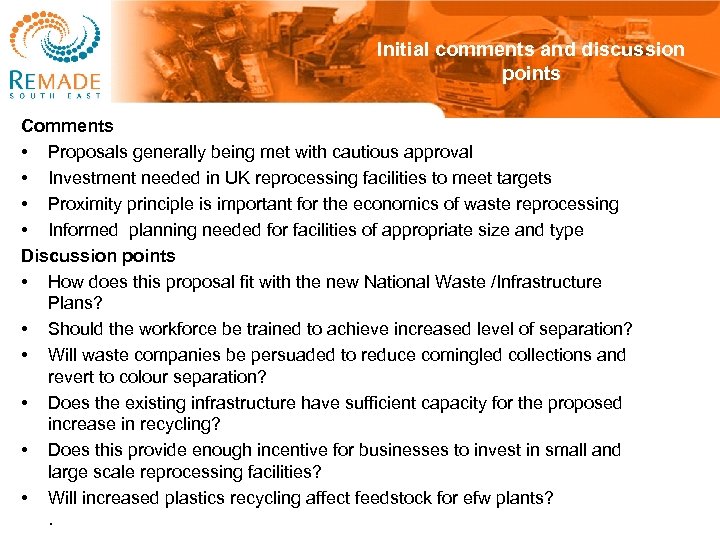 REMADE
SOUTH EAST

Initial comments and discussion points

Comments
• Proposals generally being met with cautious approval
• Investment needed in UK reprocessing facilities to meet targets
• Proximity principle is important for the economics of waste reprocessing
• Informed planning needed for facilities of appropriate size and type

Discussion points
• How does this proposal fit with the new National Waste /Infrastructure Plans?
• Should the workforce be trained to achieve increased level of separation?
• Will waste companies be persuaded to reduce comingled collections and revert to colour separation?
• Does the existing infrastructure have sufficient capacity for the proposed increase in recycling?
• Does this provide enough incentive for businesses to invest in small and large scale reprocessing facilities?
• Will increased plastics recycling affect feedstock for efw plants?
.